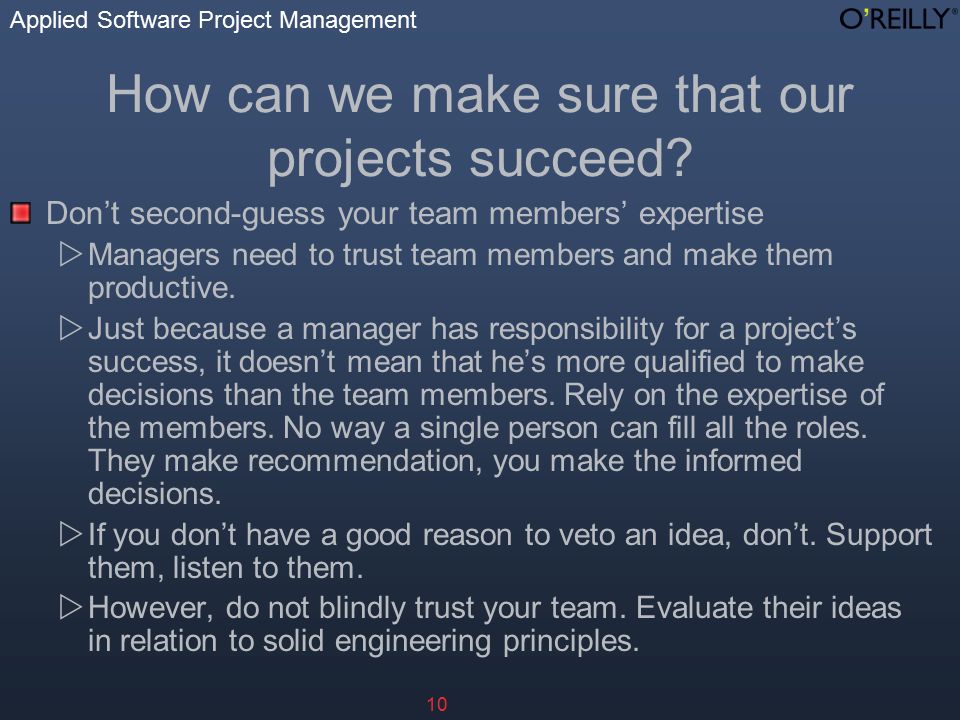 Applied Software Project Management

O'REILLY®

How can we make sure that our projects succeed?

Don’t second-guess your team members’ expertise

Managers need to trust team members and make them productive.

Just because a manager has responsibility for a project’s success, it doesn’t mean that he’s more qualified to make decisions than the team members. Rely on the expertise of the members. No way a single person can fill all the roles. They make recommendation, you make the informed decisions.

If you don’t have a good reason to veto an idea, don’t. Support them, listen to them.

However, do not blindly trust your team. Evaluate their ideas in relation to solid engineering principles.

10